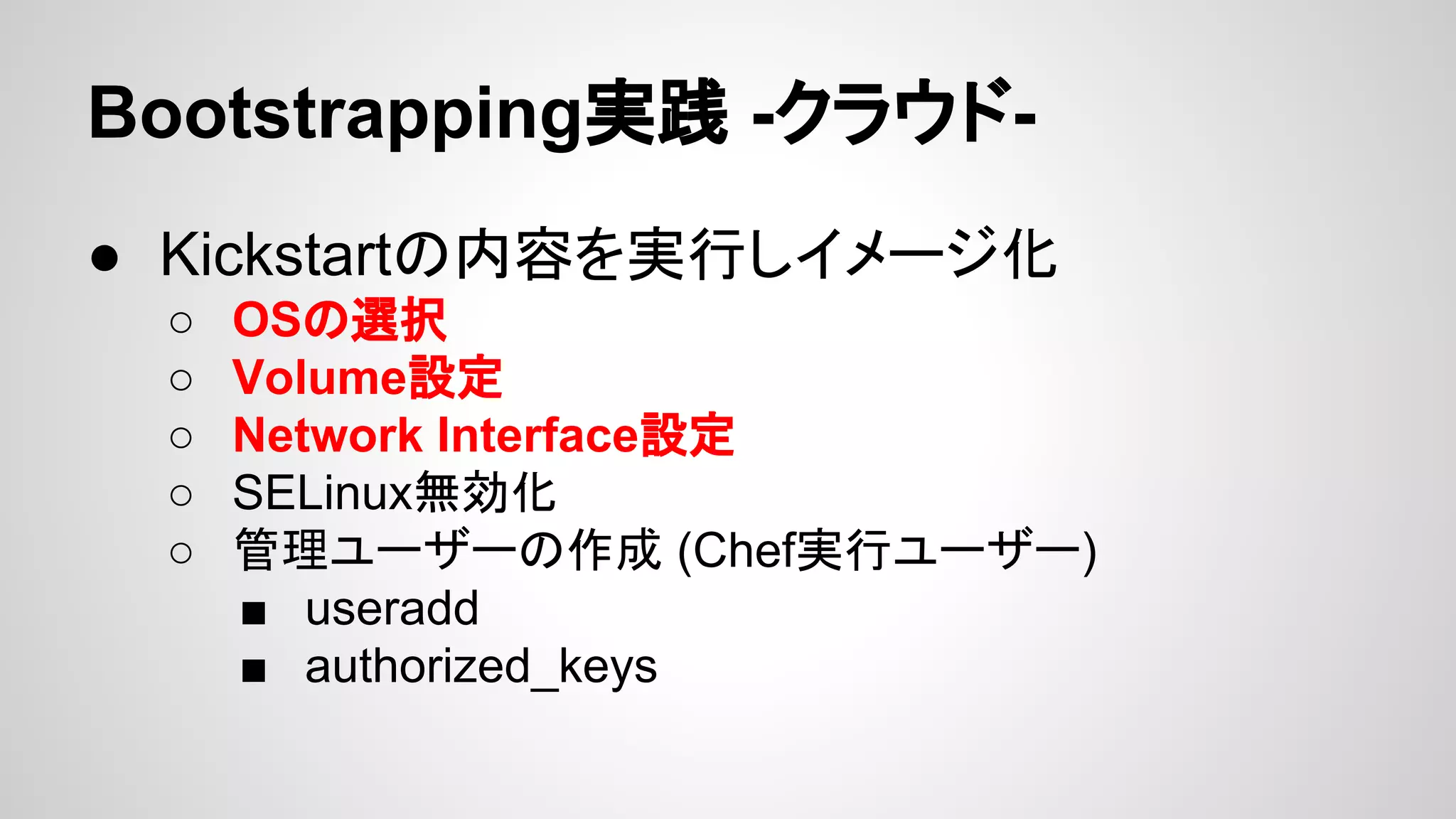 Bootstrapping実践 -クラウド-

● Kickstartの内容を実行しイメージ化
  ○ OSの選択
  ○ Volume設定
  ○ Network Interface設定
  ○ SELinux無効化
  ○ 管理ユーザーの作成 (Chef実行ユーザー)
    ■ useradd
    ■ authorized_keys